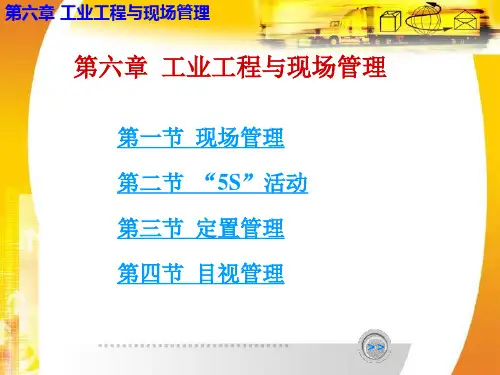 第六章 工业工程与现场管理

第六章 工业工程与现场管理

第一节 现场管理

第二节 “5S”活动

第三节 定置管理

第四节 目视管理

>>